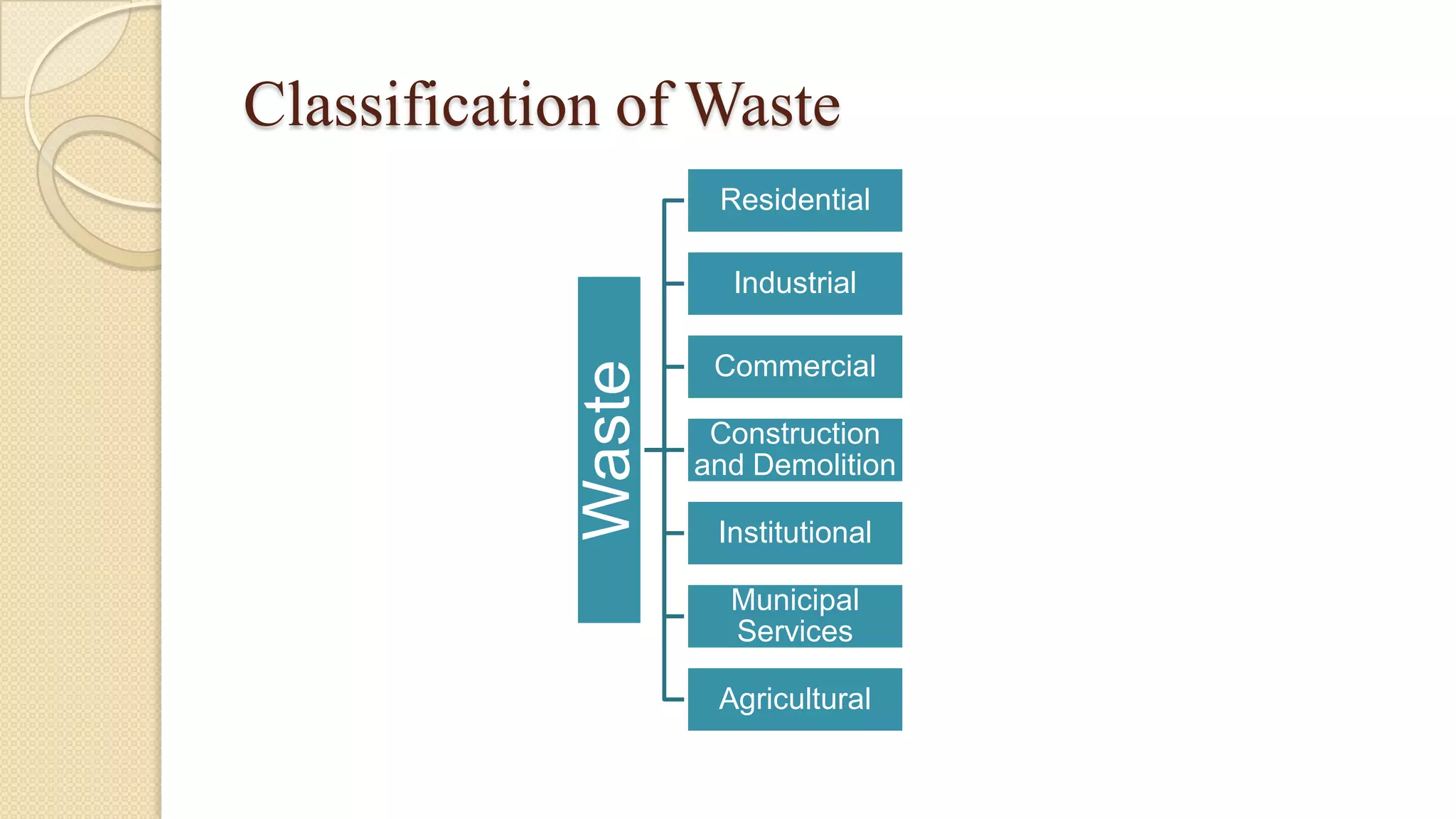 Classification of Waste

Waste

Residential

Industrial

Commercial

Construction and Demolition

Institutional

Municipal Services

Agricultural